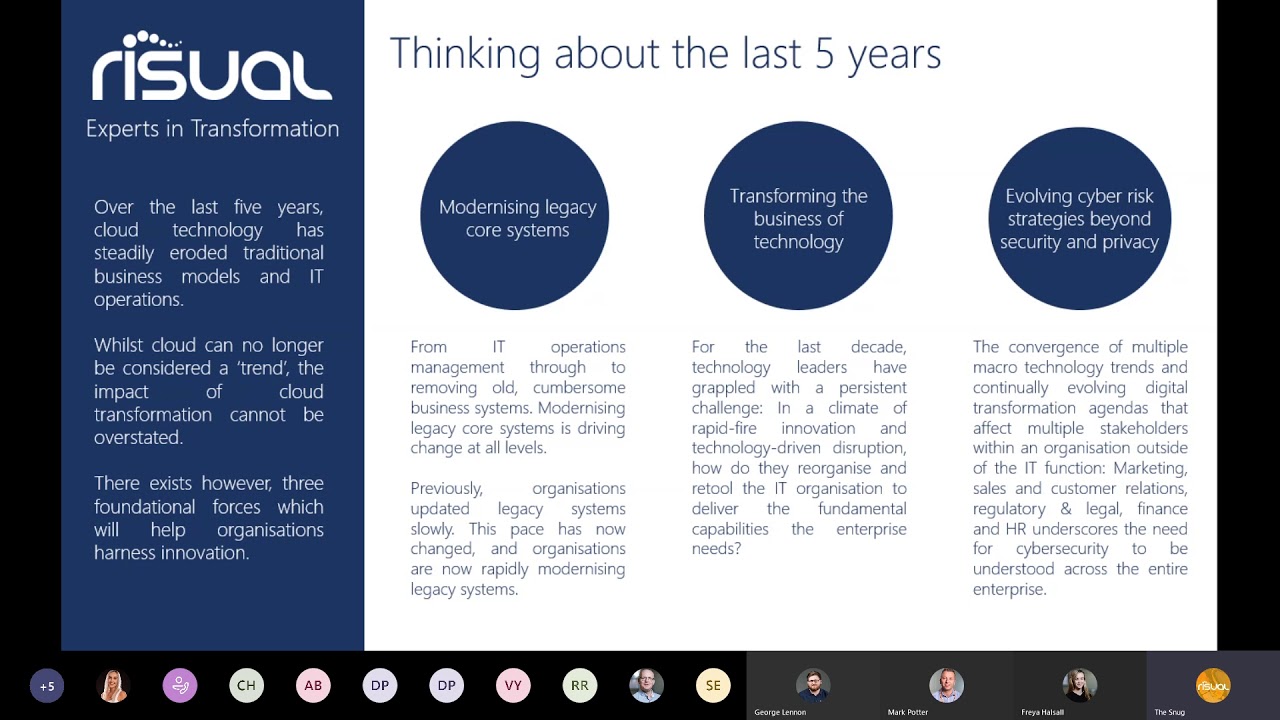 risual
Experts in Transformation

Over the last five years, cloud technology has steadily eroded traditional business models and IT operations.

Whilst cloud can no longer be considered a 'trend', the impact of cloud transformation cannot be overstated.

There exists however, three foundational forces which will help organisations harness innovation.

Thinking about the last 5 years

Modernising legacy core systems

From IT operations management through to removing old, cumbersome business systems. Modernising legacy core systems is driving change at all levels.

Previously, organisations updated legacy systems slowly. This pace has now changed, and organisations are now rapidly modernising legacy systems.

Transforming the business of technology

For the last decade, technology leaders have grappled with a persistent challenge: In a climate of rapid-fire innovation and technology-driven disruption, how do they reorganise and retool the IT organisation to deliver the fundamental capabilities the enterprise needs?

Evolving cyber risk strategies beyond security and privacy

The convergence of multiple macro technology trends and continually evolving digital transformation agendas that affect multiple stakeholders within an organisation outside of the IT function: Marketing, sales and customer relations, regulatory & legal, finance and HR underscores the need for cybersecurity to be understood across the entire enterprise.

+5 CH AB DP DP VY RR SE George Lennon Mark Potter Freya Halsall risual The Snug